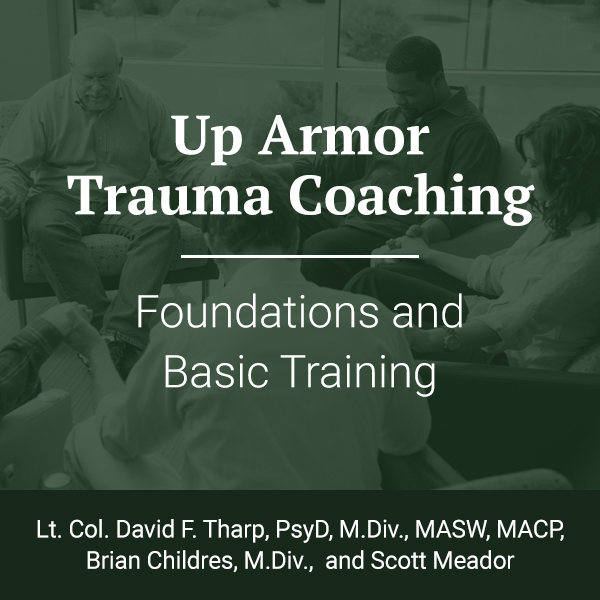 Up Armor Trauma Coaching

Foundations and Basic Training

Lt. Col. David F. Tharp, PsyD, M.Div., MASW, MACP, Brian Childres, M.Div., and Scott Meador